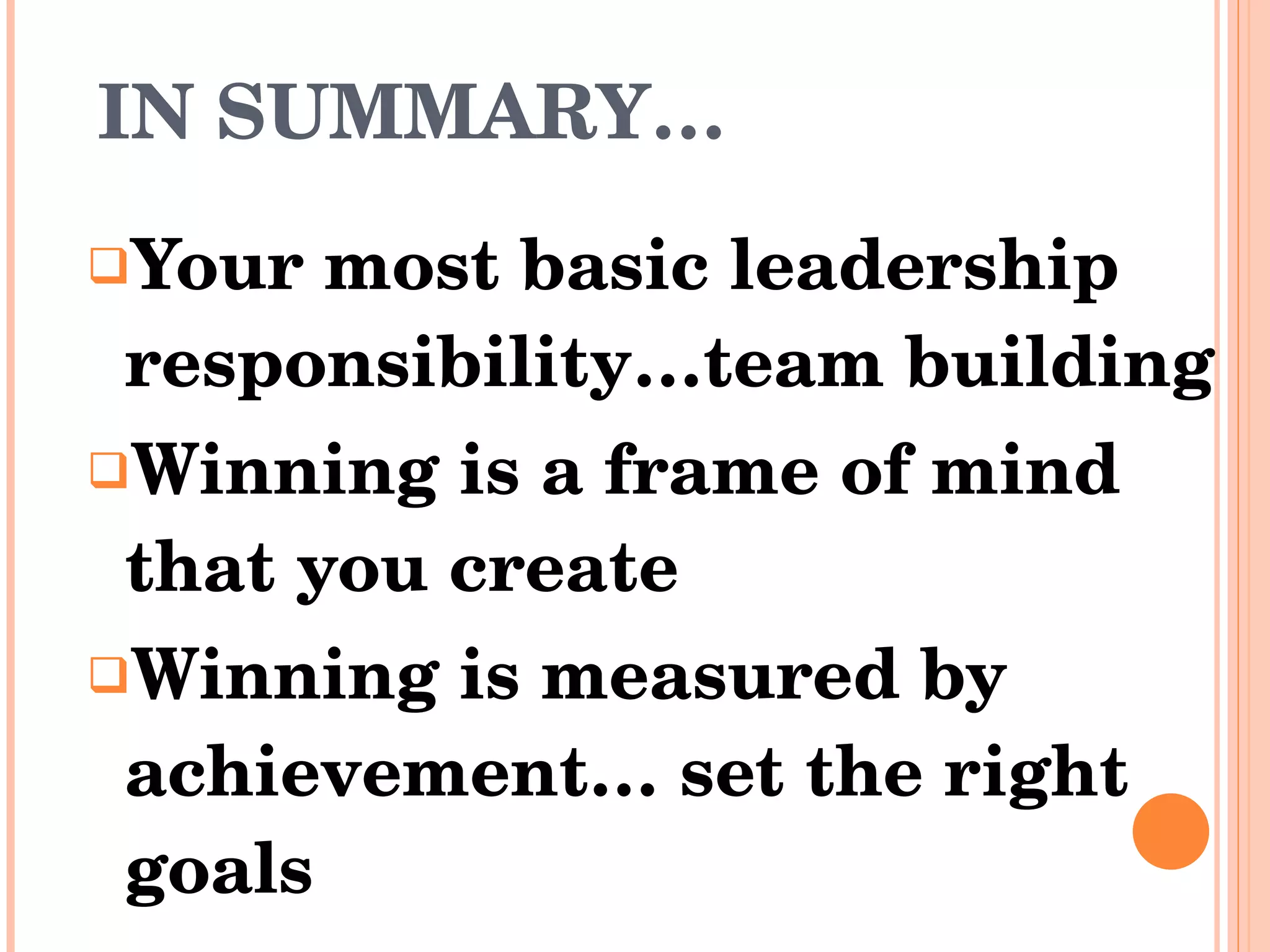 IN SUMMARY…

Your most basic leadership responsibility…team building

Winning is a frame of mind that you create

Winning is measured by achievement… set the right goals